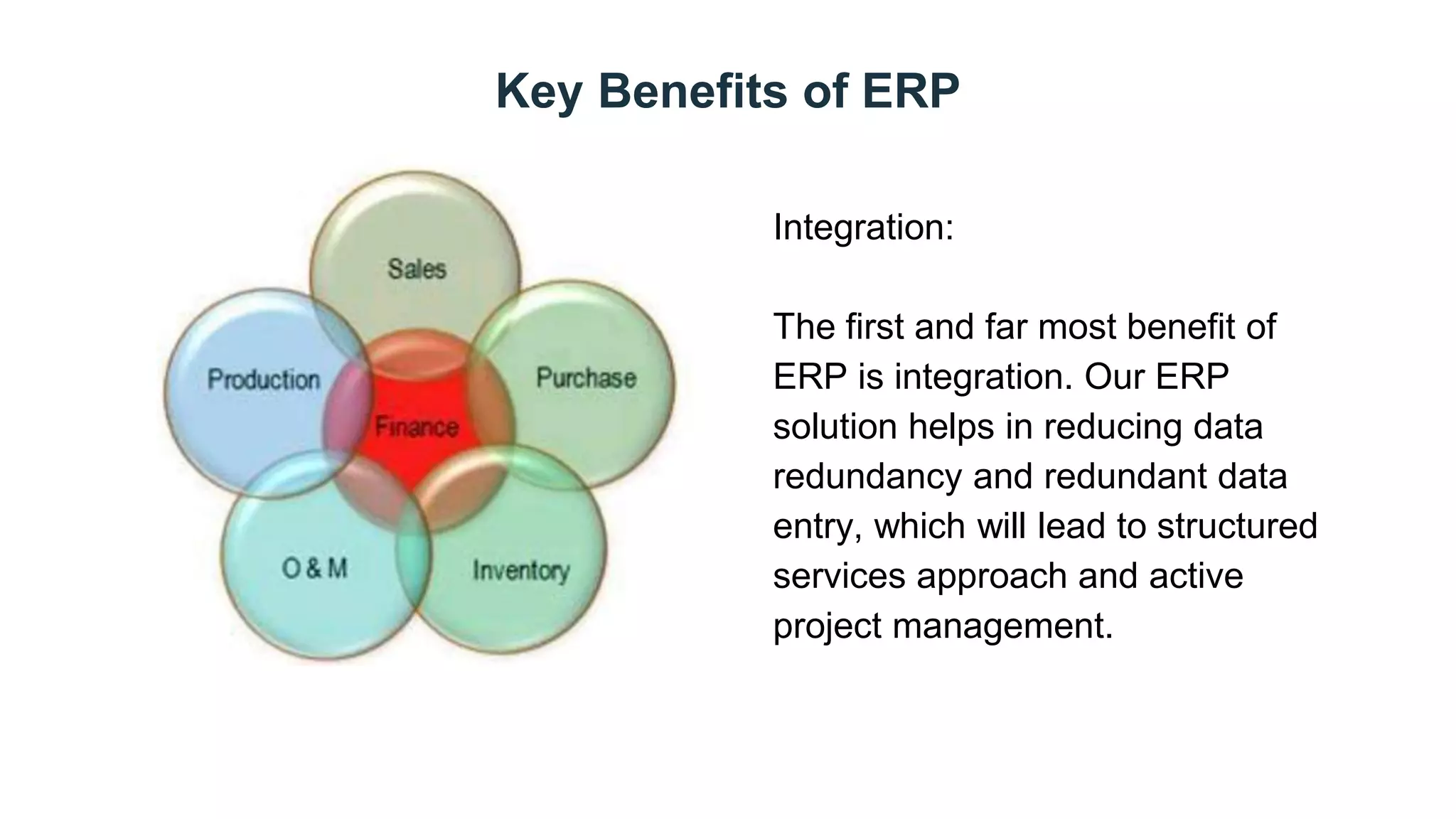 Key Benefits of ERP

Sales

Production

Purchase

Finance

O & M

Inventory

Integration:

The first and far most benefit of ERP is integration. Our ERP solution helps in reducing data redundancy and redundant data entry, which will lead to structured services approach and active project management.